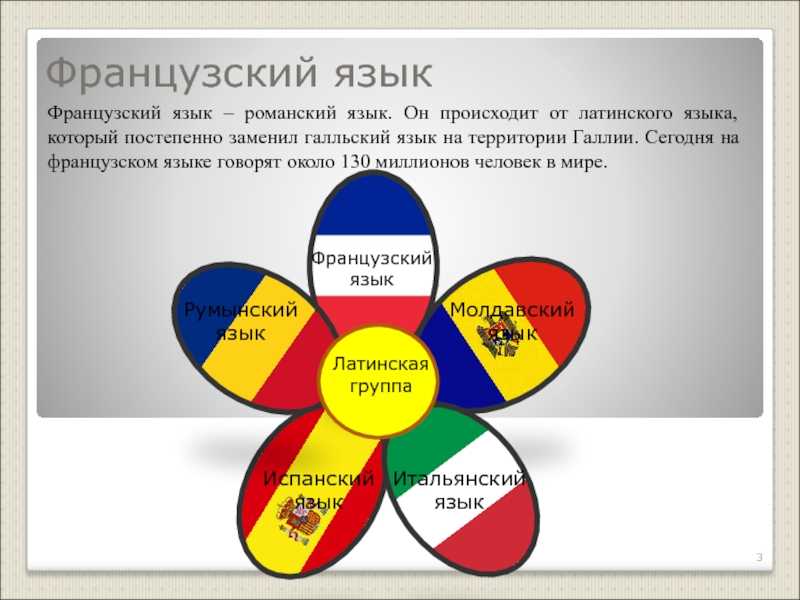 Французский язык

Французский язык – романский язык. Он происходит от латинского языка, который постепенно заменил галльский язык на территории Галлии. Сегодня на французском языке говорят около 130 миллионов человек в мире.

Французский язык

Румынский язык

Молдавский язык

Латинская группа

Испанский язык

Итальянский язык

3